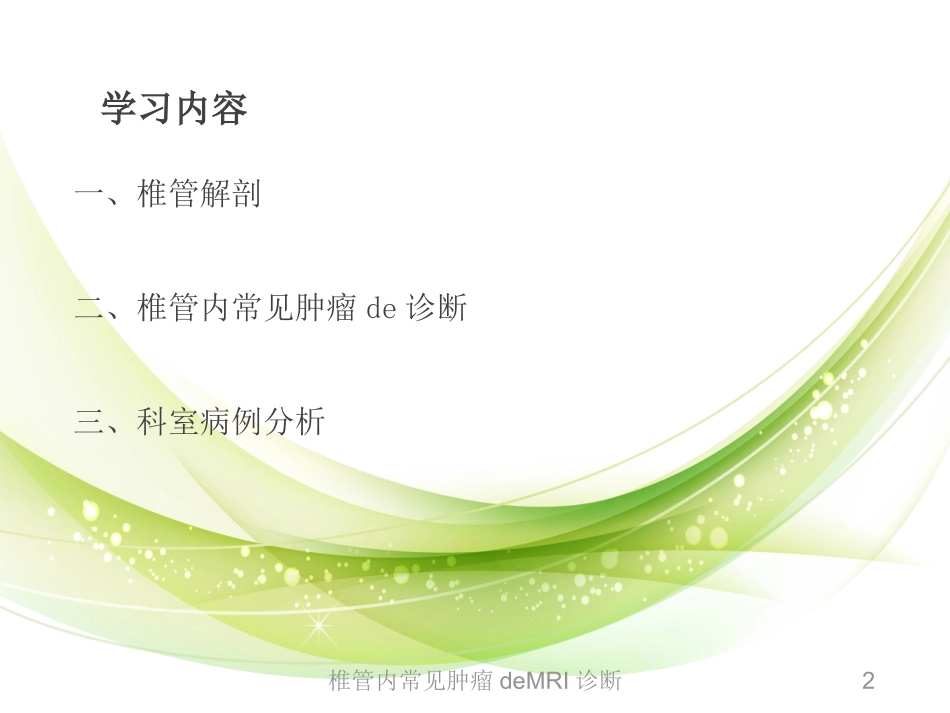 学习内容

一、椎管解剖

二、椎管内常见肿瘤 de 诊断

三、科室病例分析

椎管内常见肿瘤 deMRI 诊断

2